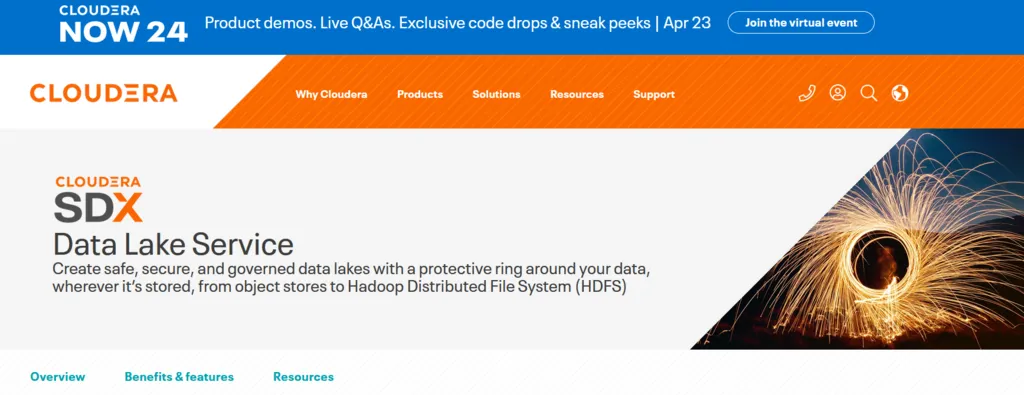 CLOUDERA NOW 24
Product demos. Live Q&As. Exclusive code drops & sneak peeks | Apr 23
Join the virtual event

CLOUDERA
Why Cloudera
Products
Solutions
Resources
Support

CLOUDERA
SDX
Data Lake Service
Create safe, secure, and governed data lakes with a protective ring around your data, wherever it's stored, from object stores to Hadoop Distributed File System (HDFS)

Overview
Benefits & features
Resources